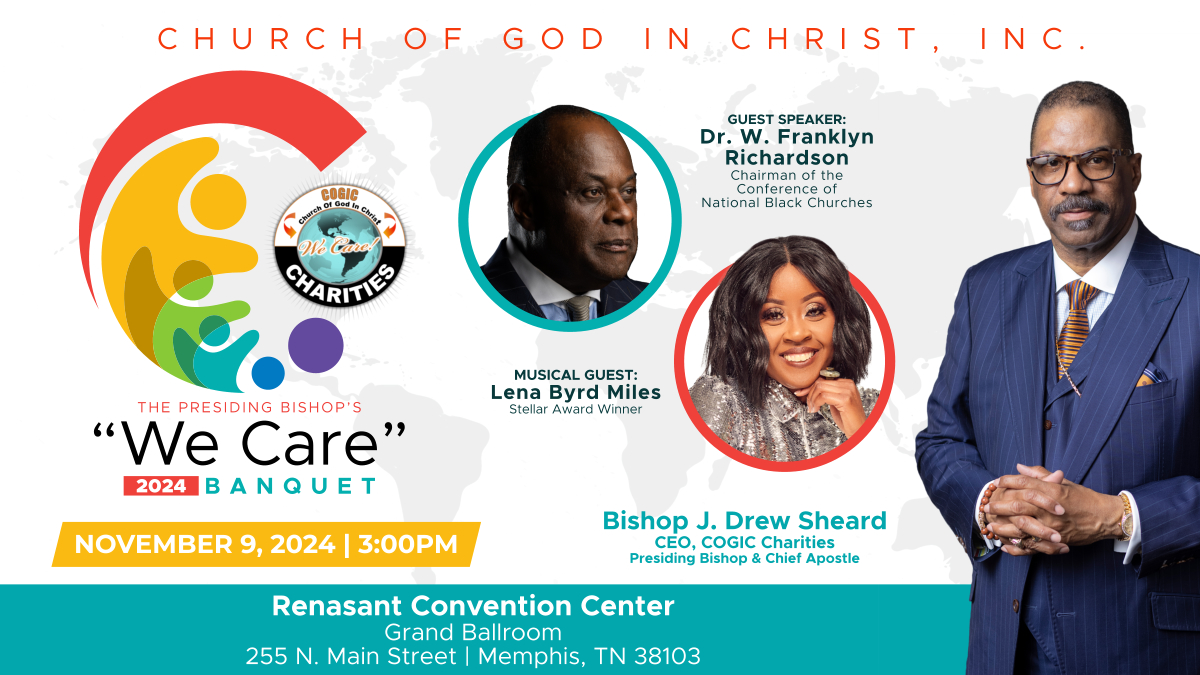 CHURCH OF GOD IN CHRIST, INC.

COGIC
Church Of God In Christ
We Care!
CHARITIES

THE PRESIDING BISHOP'S
"We Care"
2024 BANQUET

NOVEMBER 9, 2024 | 3:00PM

GUEST SPEAKER:
Dr. W. Franklyn Richardson
Chairman of the Conference of National Black Churches

MUSICAL GUEST:
Lena Byrd Miles
Stellar Award Winner

Bishop J. Drew Sheard
CEO, COGIC Charities
Presiding Bishop & Chief Apostle

Renasant Convention Center
Grand Ballroom
255 N. Main Street | Memphis, TN 38103